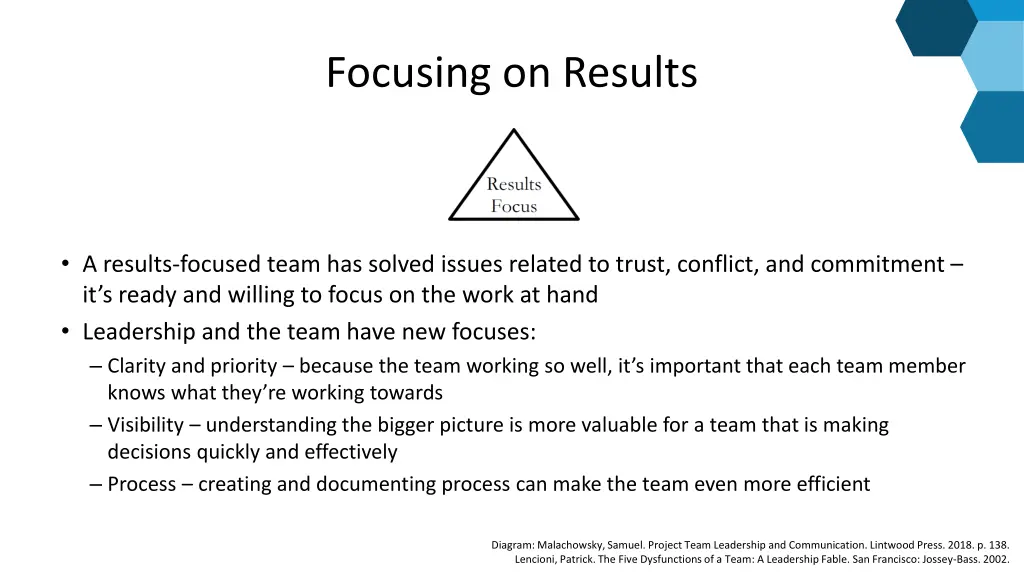 Focusing on Results

Results Focus

• A results-focused team has solved issues related to trust, conflict, and commitment – it's ready and willing to focus on the work at hand
• Leadership and the team have new focuses:
– Clarity and priority – because the team working so well, it's important that each team member knows what they're working towards
– Visibility – understanding the bigger picture is more valuable for a team that is making decisions quickly and effectively
– Process – creating and documenting process can make the team even more efficient

Diagram: Malachowsky, Samuel. Project Team Leadership and Communication. Lintwood Press. 2018. p. 138.
Lencioni, Patrick. The Five Dysfunctions of a Team: A Leadership Fable. San Francisco: Jossey-Bass. 2002.